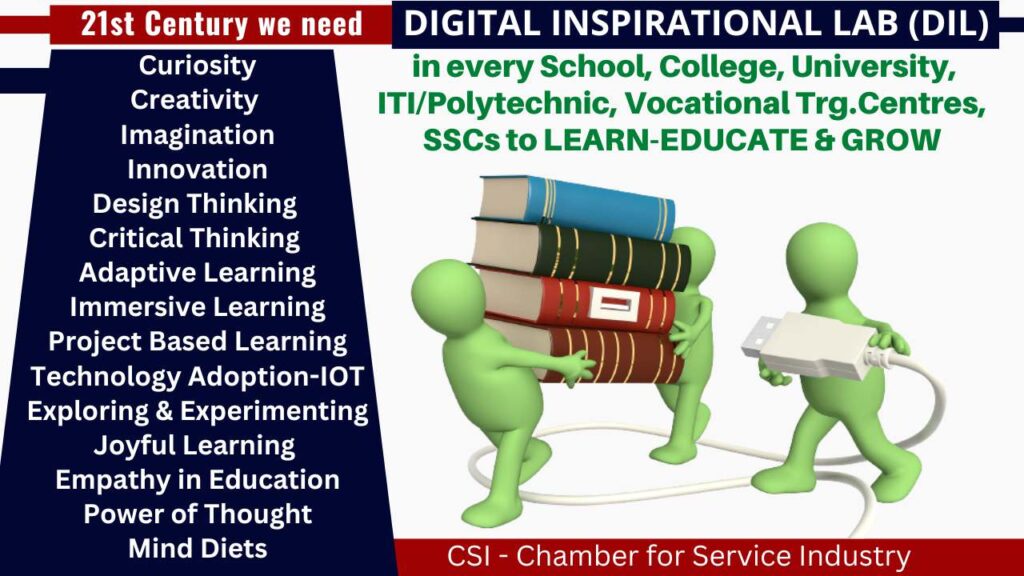 21st Century we need

Curiosity
Creativity
Imagination
Innovation
Design Thinking
Critical Thinking
Adaptive Learning
Immersive Learning
Project Based Learning
Technology Adoption-IOT
Exploring & Experimenting
Joyful Learning
Empathy in Education
Power of Thought
Mind Diets

DIGITAL INSPIRATIONAL LAB (DIL)

in every School, College, University, ITI/Polytechnic, Vocational Trg.Centres, SSCs to LEARN-EDUCATE & GROW

CSI - Chamber for Service Industry